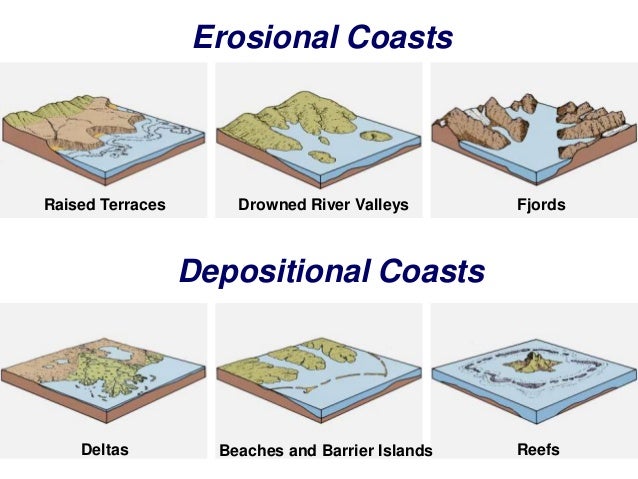 Erosional Coasts

Raised Terraces

Drowned River Valleys

Fjords

Depositional Coasts

Deltas

Beaches and Barrier Islands

Reefs